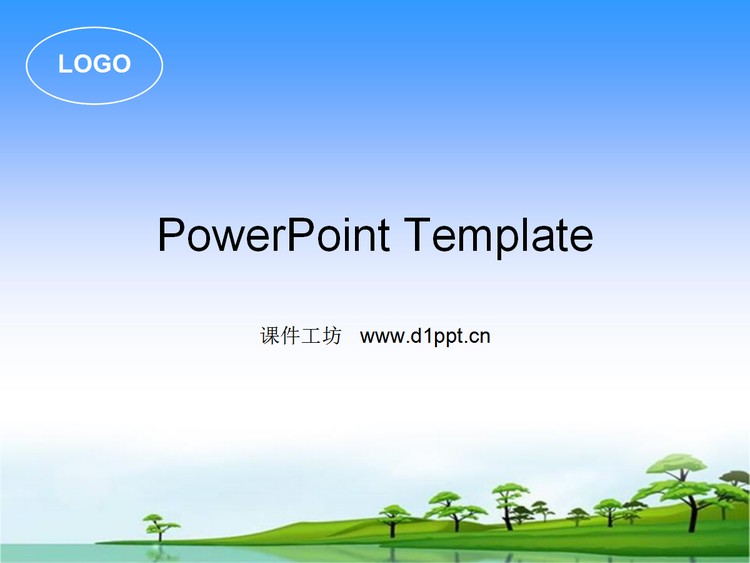 LOGO

PowerPoint Template

课件工坊 www.d1ppt.cn